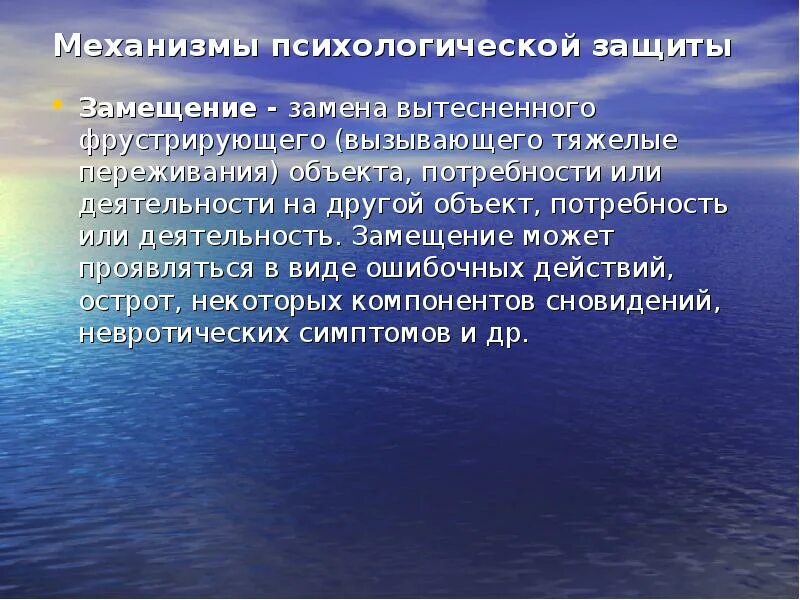 Механизмы психологической защиты

• Замещение - замена вытесненного фрустрирующего (вызывающего тяжелые переживания) объекта, потребности или деятельности на другой объект, потребность или деятельность. Замещение может проявляться в виде ошибочных действий, острот, некоторых компонентов сновидений, невротических симптомов и др.